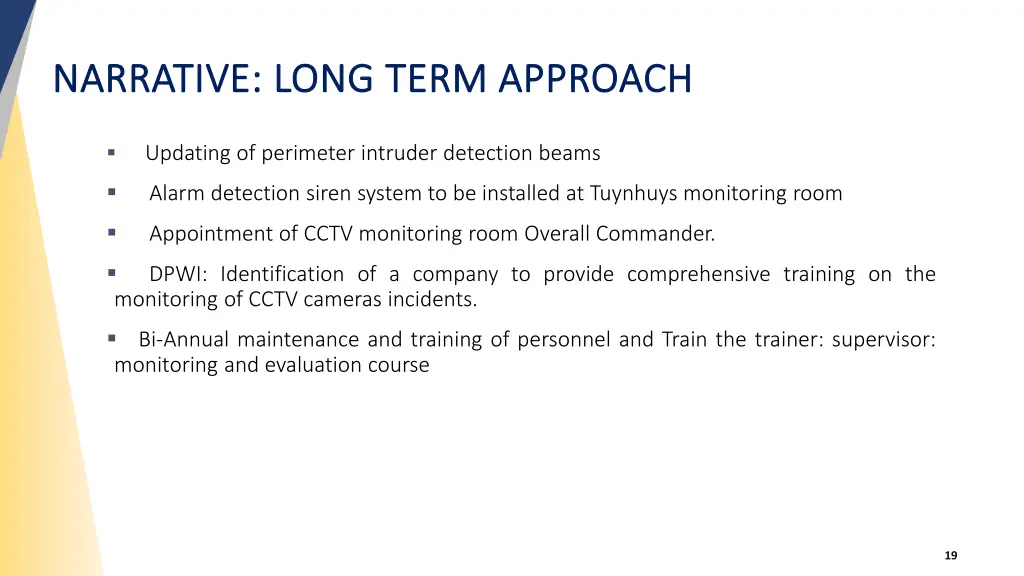 NARRATIVE: LONG TERM APPROACH

▪ Updating of perimeter intruder detection beams

▪ Alarm detection siren system to be installed at Tuynhuys monitoring room

▪ Appointment of CCTV monitoring room Overall Commander.

▪ DPWI: Identification of a company to provide comprehensive training on the monitoring of CCTV cameras incidents.

▪ Bi-Annual maintenance and training of personnel and Train the trainer: supervisor: monitoring and evaluation course

19